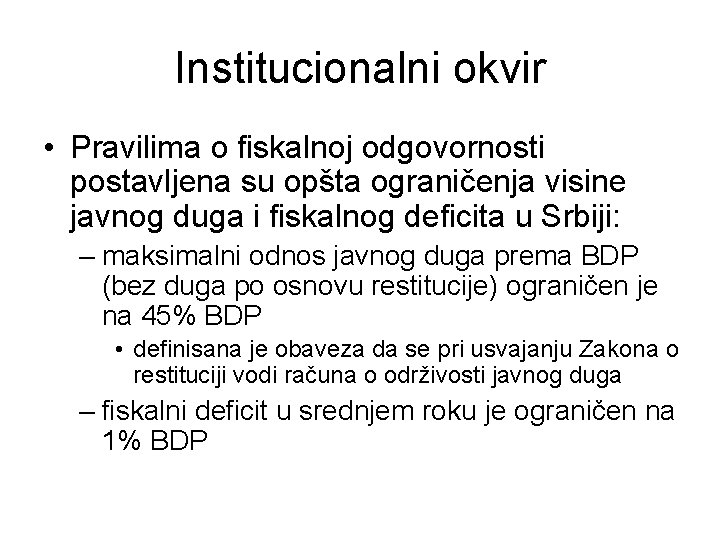 Institucionalni okvir

• Pravilima o fiskalnoj odgovornosti postavljena su opšta ograničenja visine javnog duga i fiskalnog deficita u Srbiji:

– maksimalni odnos javnog duga prema BDP (bez duga po osnovu restitucije) ograničen je na 45% BDP

• definisana je obaveza da se pri usvajanju Zakona o restituciji vodi računa o održivosti javnog duga

– fiskalni deficit u srednjem roku je ograničen na 1% BDP